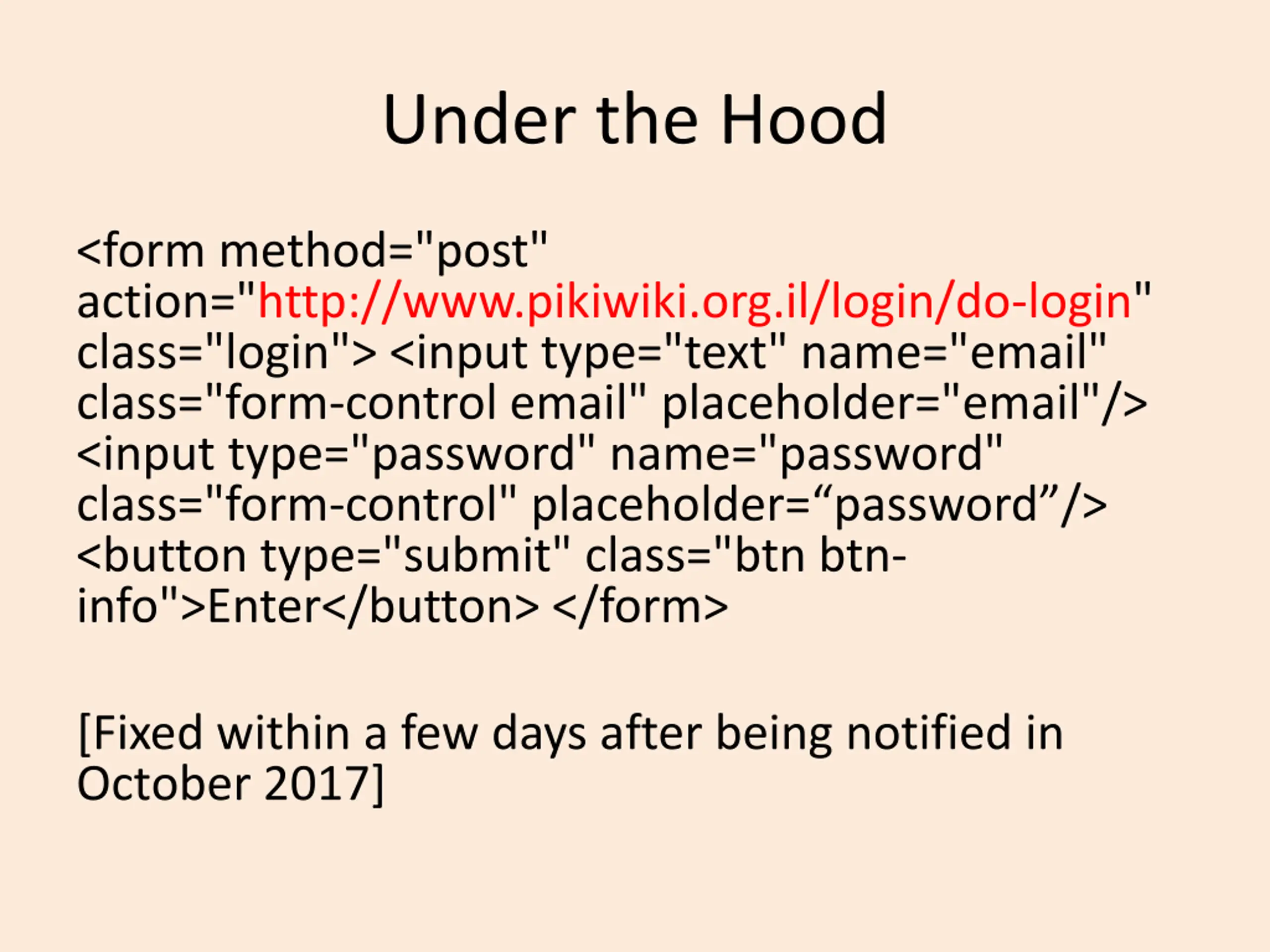 Under the Hood

<form method="post" action="http://www.pikiwiki.org.il/login/do-login" class="login"> <input type="text" name="email" class="form-control email" placeholder="email"/> <input type="password" name="password" class="form-control" placeholder=“password”/> <button type="submit" class="btn btn-info">Enter</button> </form>

[Fixed within a few days after being notified in October 2017]